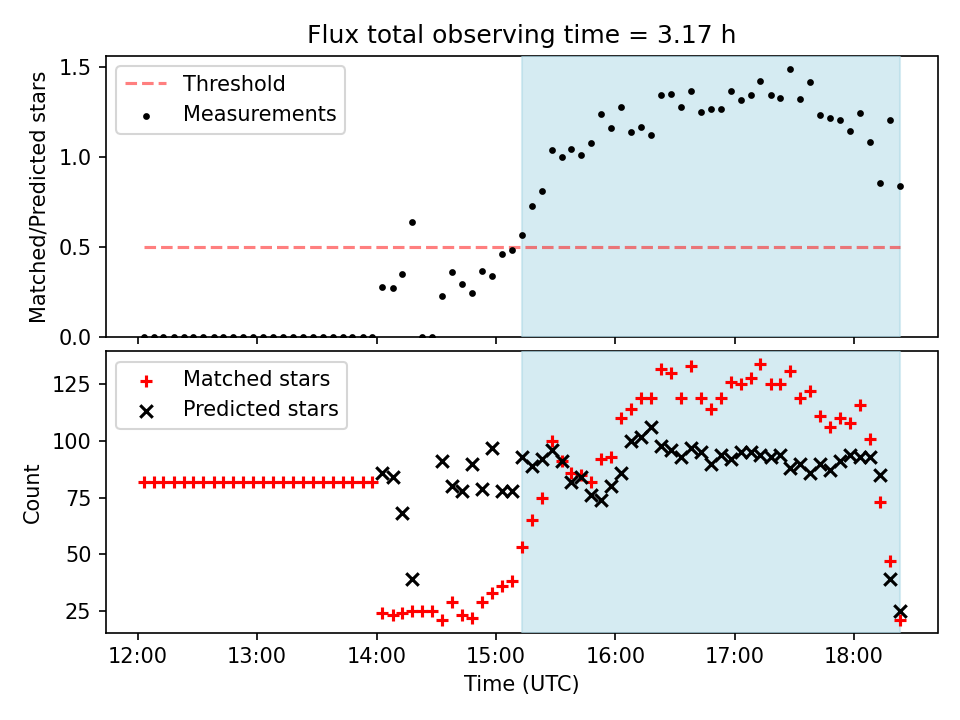 Flux total observing time = 3.17 h

Threshold
Measurements

Matched/Predicted stars

1.5
1.0
0.5
0.0

Matched stars
Predicted stars

Count

125
100
75
50
25

12:00 13:00 14:00 15:00 16:00 17:00 18:00

Time (UTC)